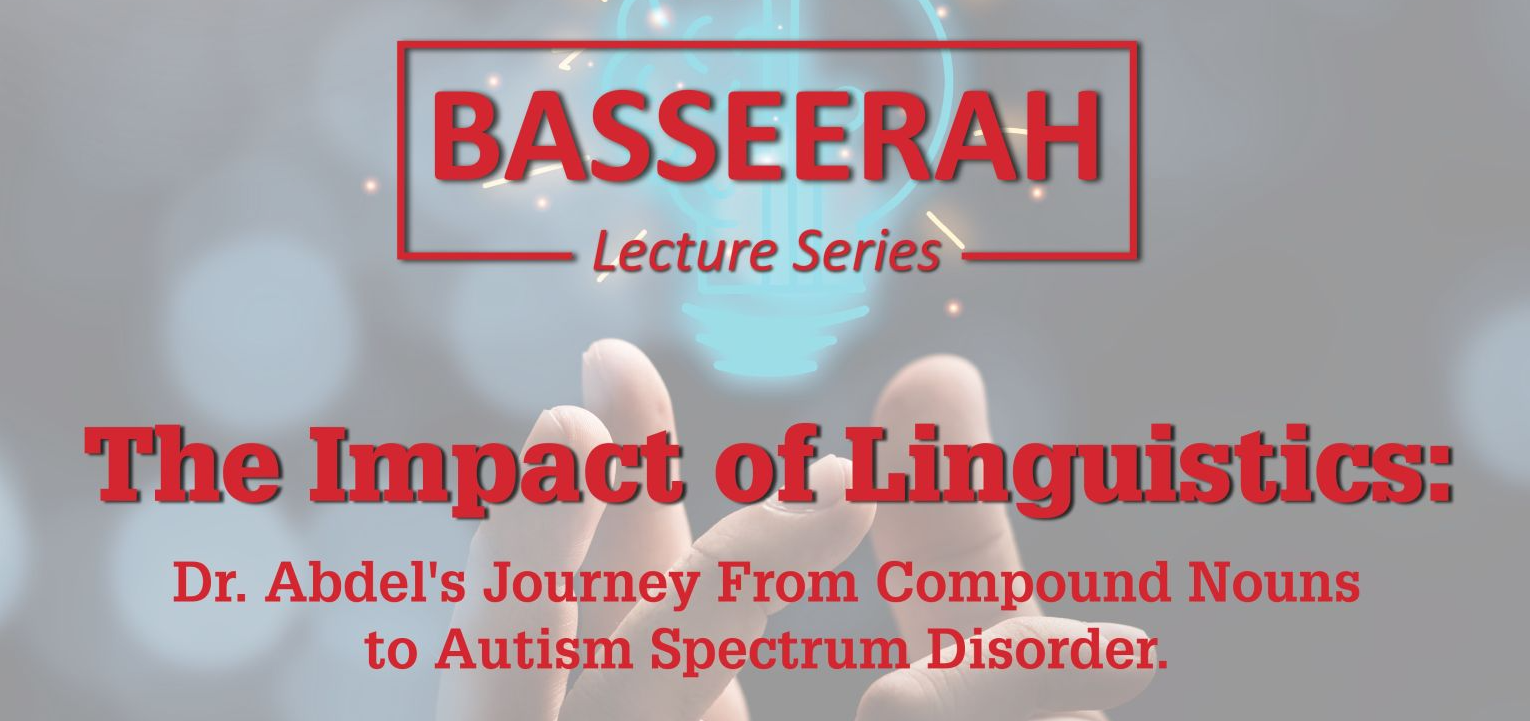 BASSEERAH
Lecture Series

The Impact of Linguistics:

Dr. Abdel's Journey From Compound Nouns to Autism Spectrum Disorder.